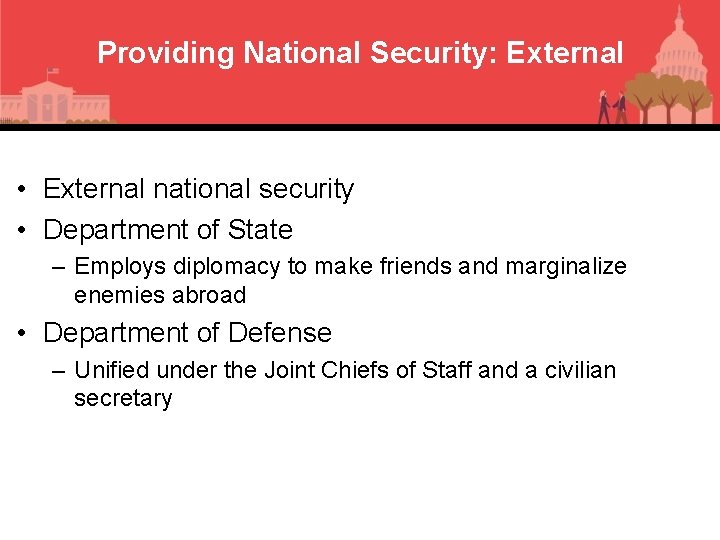 Providing National Security: External

• External national security
• Department of State
– Employs diplomacy to make friends and marginalize enemies abroad
• Department of Defense
– Unified under the Joint Chiefs of Staff and a civilian secretary